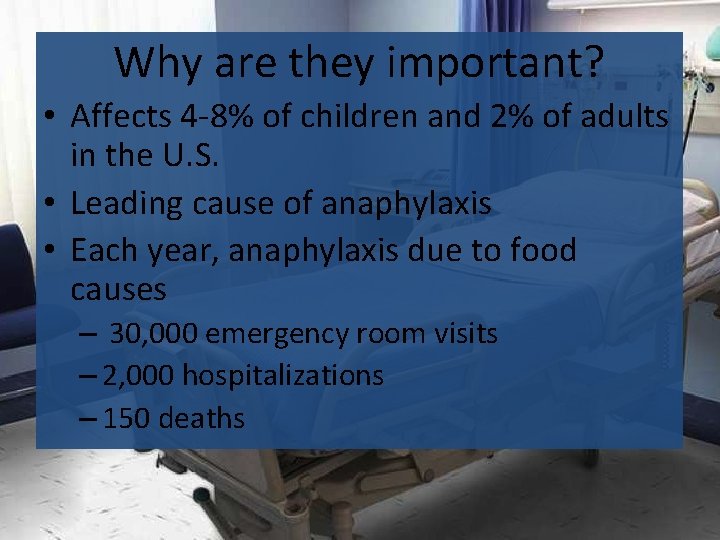 Why are they important?

• Affects 4-8% of children and 2% of adults in the U.S.
• Leading cause of anaphylaxis
• Each year, anaphylaxis due to food causes
  – 30,000 emergency room visits
  – 2,000 hospitalizations
  – 150 deaths